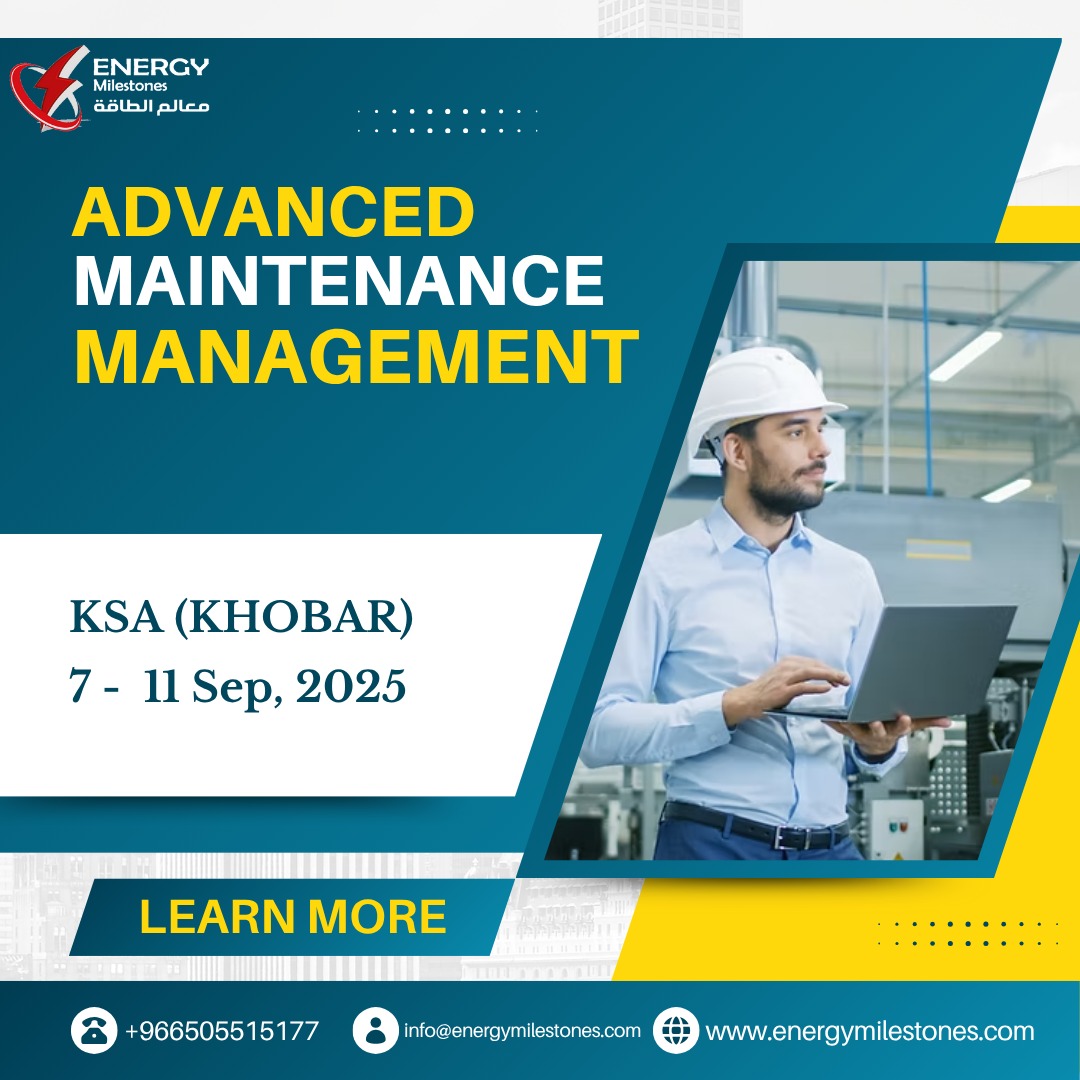 ENERGY
Milestones
معالم الطاقة

ADVANCED
MAINTENANCE
MANAGEMENT

KSA (KHOBAR)
7 - 11 Sep, 2025

LEARN MORE

+966505515177 info@energymilestones.com www.energymilestones.com